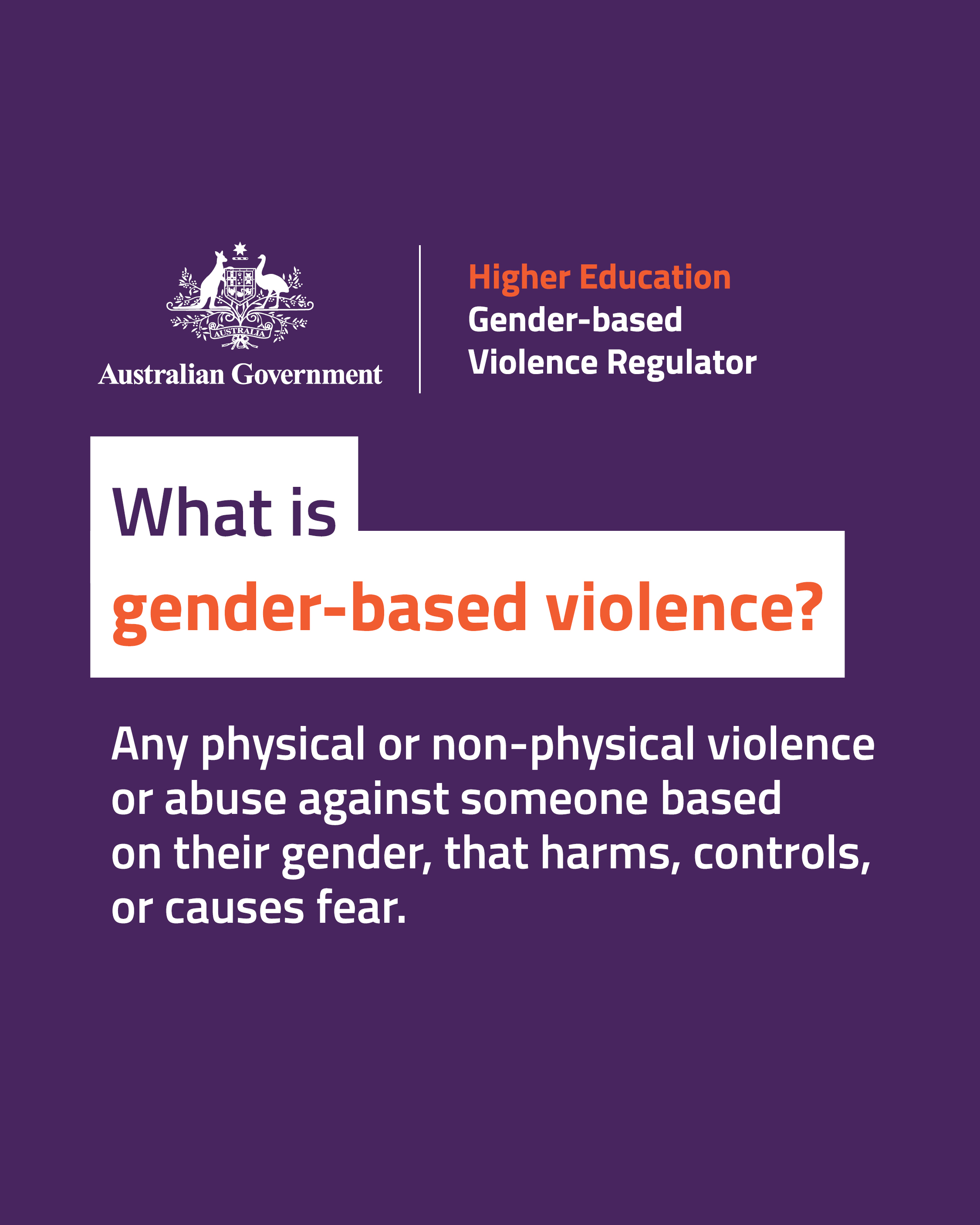 AUSTRALIA
Australian Government

Higher Education
Gender-based
Violence Regulator

What is
gender-based violence?

Any physical or non-physical violence or abuse against someone based on their gender, that harms, controls, or causes fear.